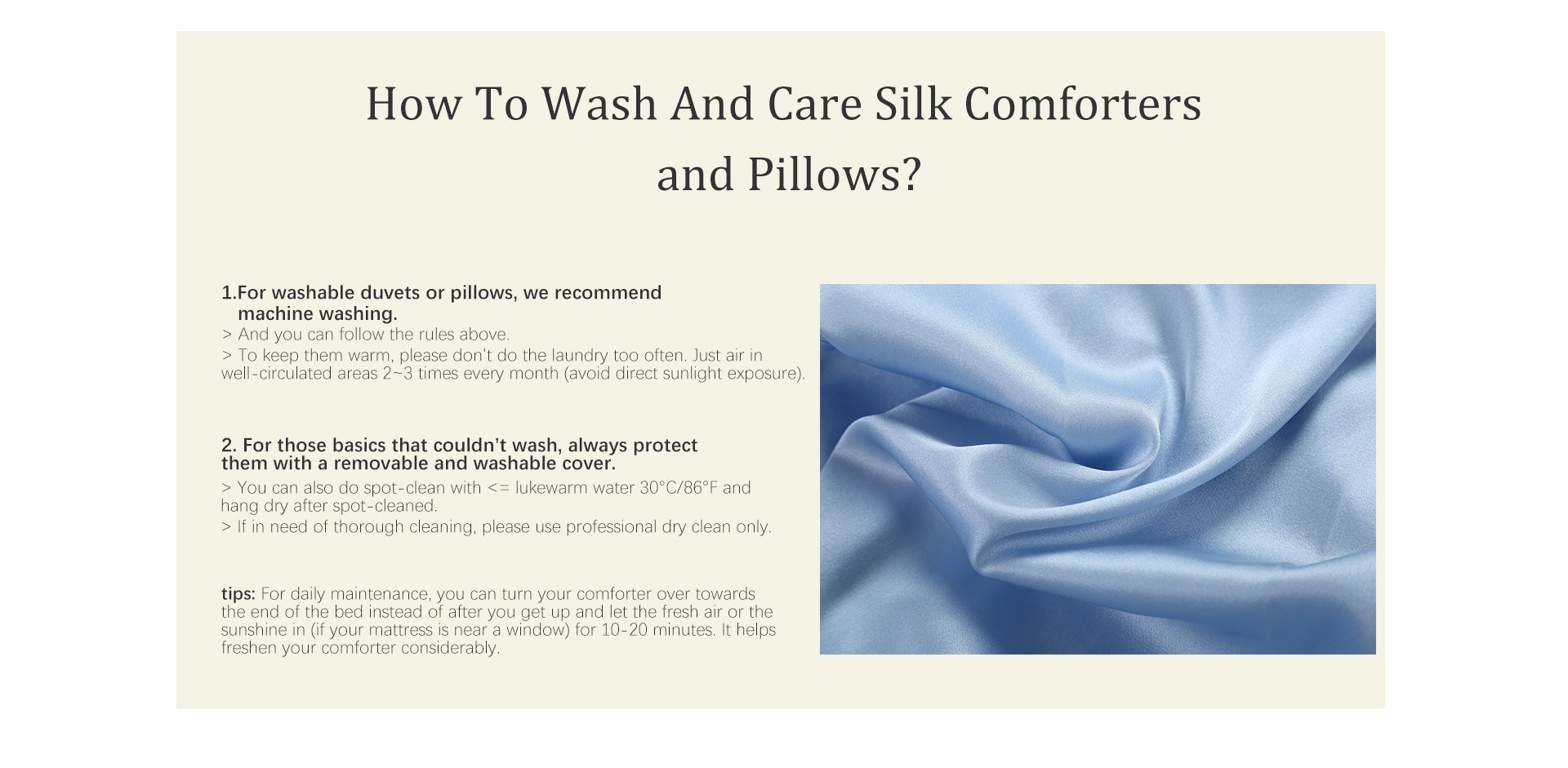 How To Wash And Care Silk Comforters and Pillows?

1.For washable duvets or pillows, we recommend machine washing.
> And you can follow the rules above.
> To keep them warm, please don't do the laundry too often. Just air in well-circulated areas 2~3 times every month (avoid direct sunlight exposure).

2. For those basics that couldn't wash, always protect them with a removable and washable cover.
> You can also do spot-clean with <= lukewarm water 30°C/86°F and hang dry after spot-cleaned.
> If in need of thorough cleaning, please use professional dry clean only.

tips: For daily maintenance, you can turn your comforter over towards the end of the bed instead of after you get up and let the fresh air or the sunshine in (if your mattress is near a window) for 10-20 minutes. It helps freshen your comforter considerably.